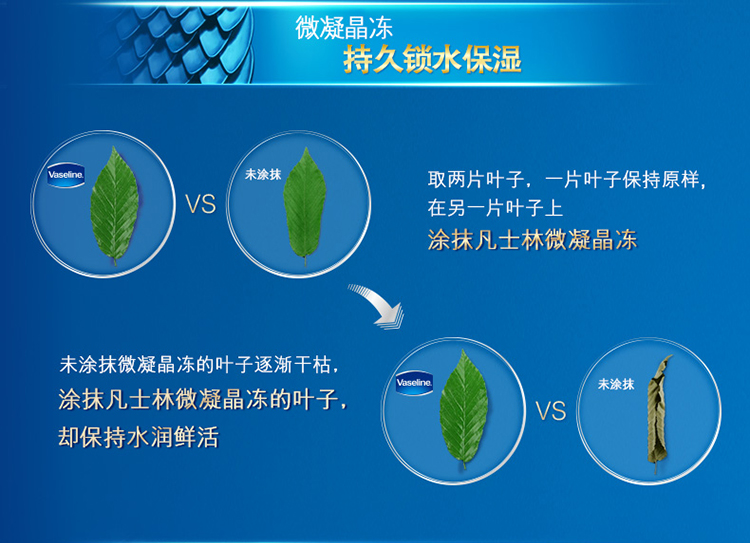 微凝晶冻
持久锁水保湿

Vaseline

VS

未涂抹

取两片叶子，一片叶子保持原样，在另一片叶子上
涂抹凡士林微凝晶冻

未涂抹微凝晶冻的叶子逐渐干枯，
涂抹凡士林微凝晶冻的叶子，
却保持水润鲜活

Vaseline

VS

未涂抹